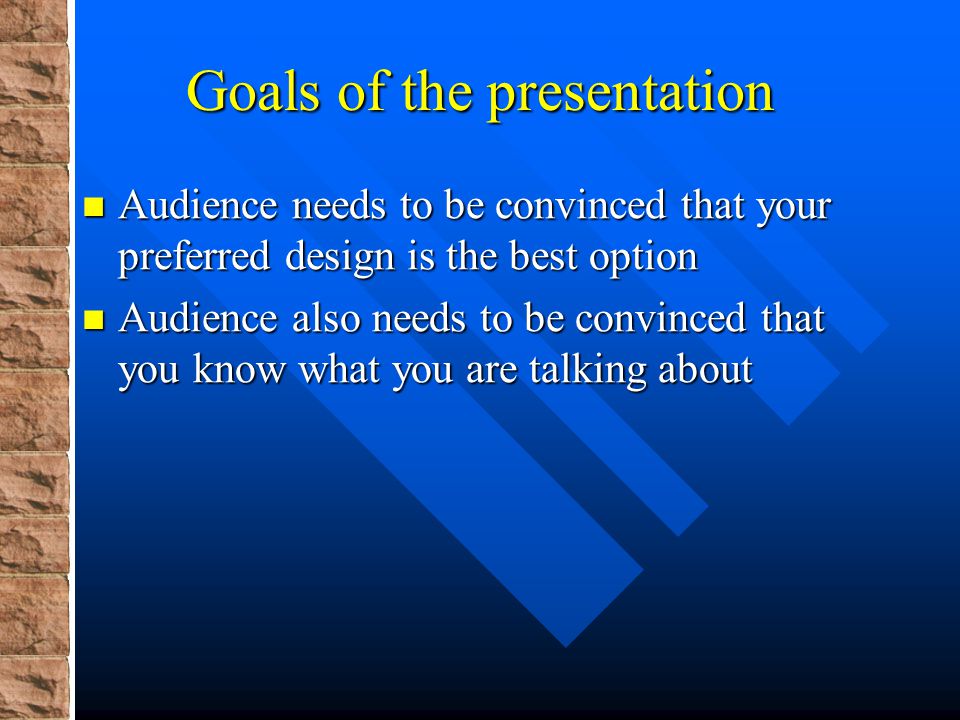 Goals of the presentation

- Audience needs to be convinced that your preferred design is the best option
- Audience also needs to be convinced that you know what you are talking about